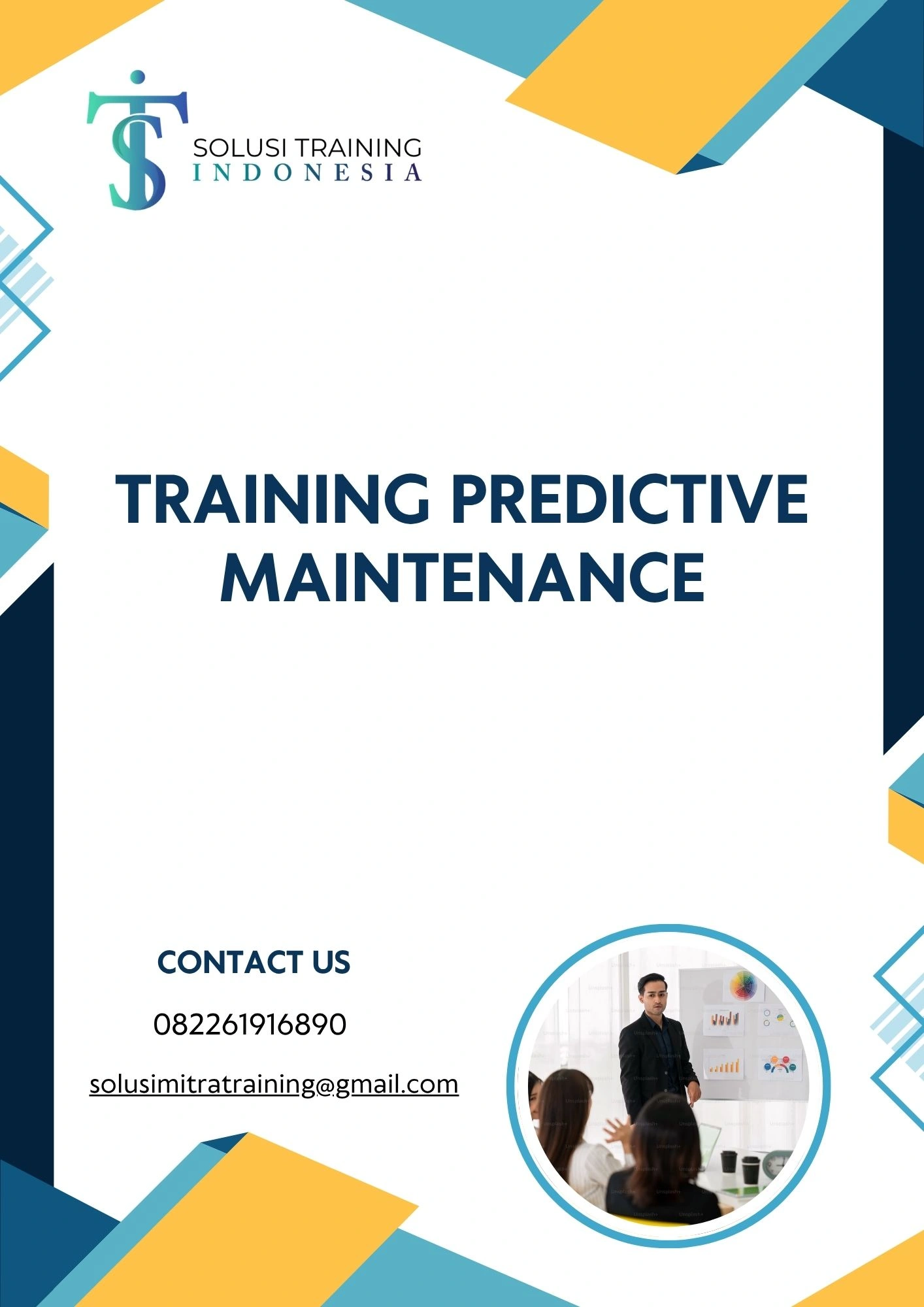 SOLUSI TRAINING
INDONESIA

TRAINING PREDICTIVE MAINTENANCE

CONTACT US

082261916890

solusimitratraining@gmail.com